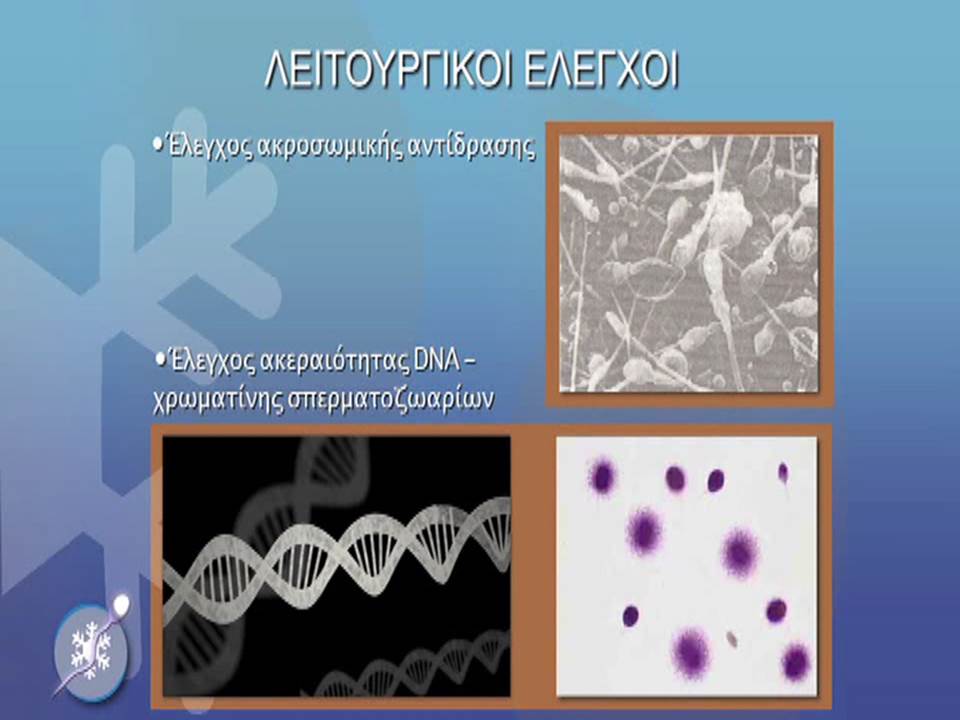 ΛΕΙΤΟΥΡΓΙΚΟΙ ΕΛΕΓΧΟΙ

•Έλεγχος ακροσωμικής αντίδρασης

•Έλεγχος ακεραιότητας DNA – χρωματίνης σπερματοζωαρίων